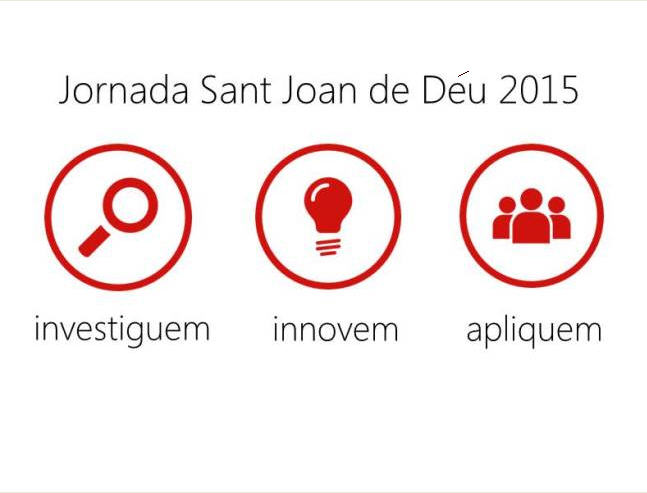 Jornada Sant Joan de Déu 2015

investiguem innovem apliquem